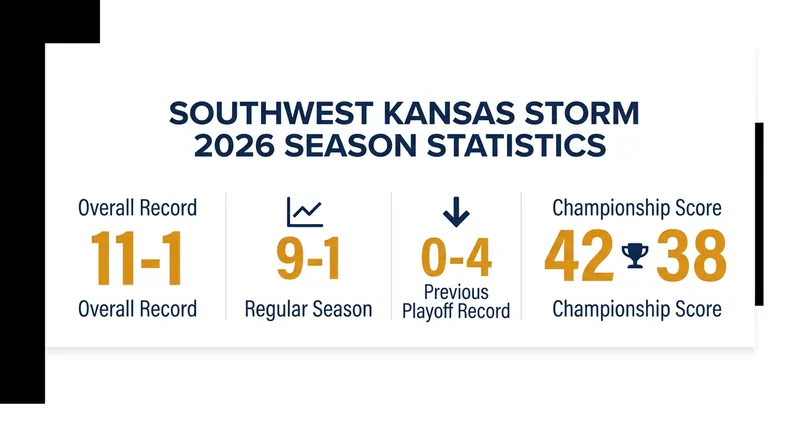 SOUTHWEST KANSAS STORM
2026 SEASON STATISTICS

Overall Record
11-1
Overall Record

9-1
Regular Season

0-4
Previous Playoff Record

Championship Score
42 38
Championship Score